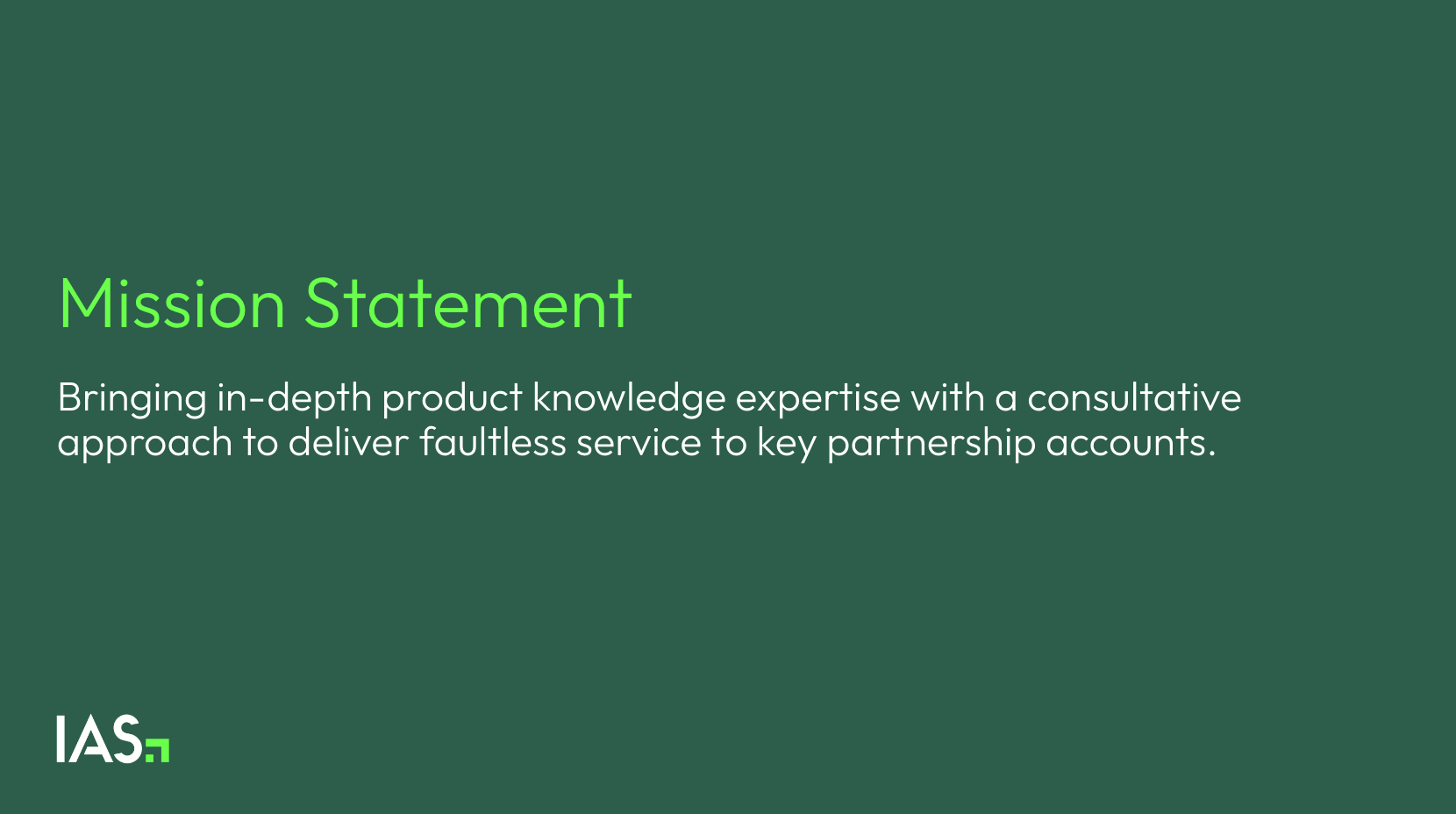 Mission Statement

Bringing in-depth product knowledge expertise with a consultative approach to deliver faultless service to key partnership accounts.

IAS